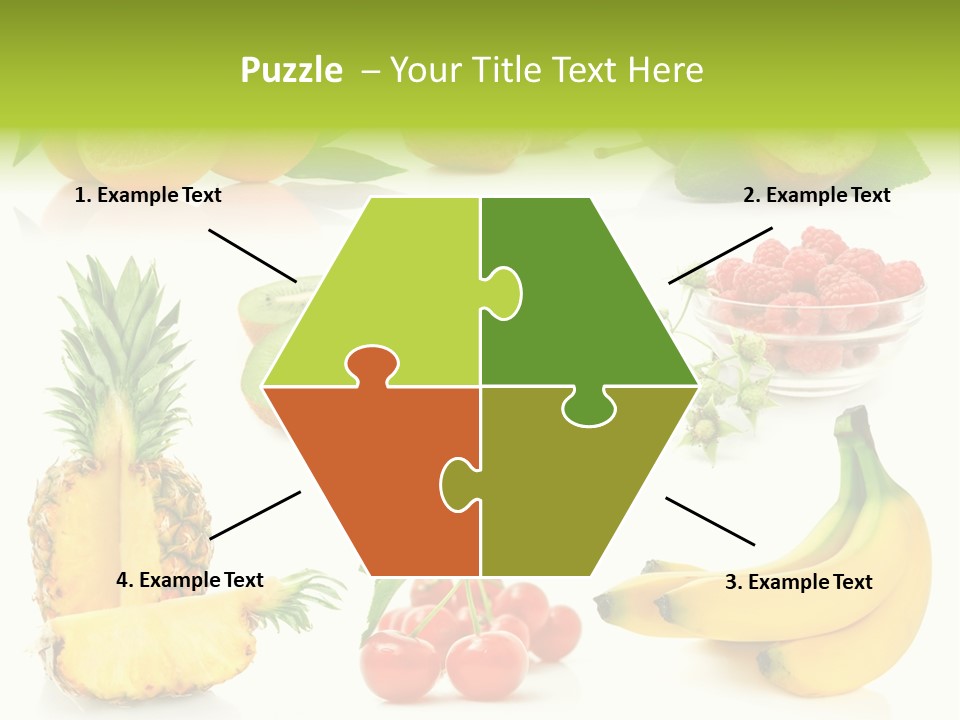 Puzzle – Your Title Text Here

1. Example Text

2. Example Text

4. Example Text

3. Example Text